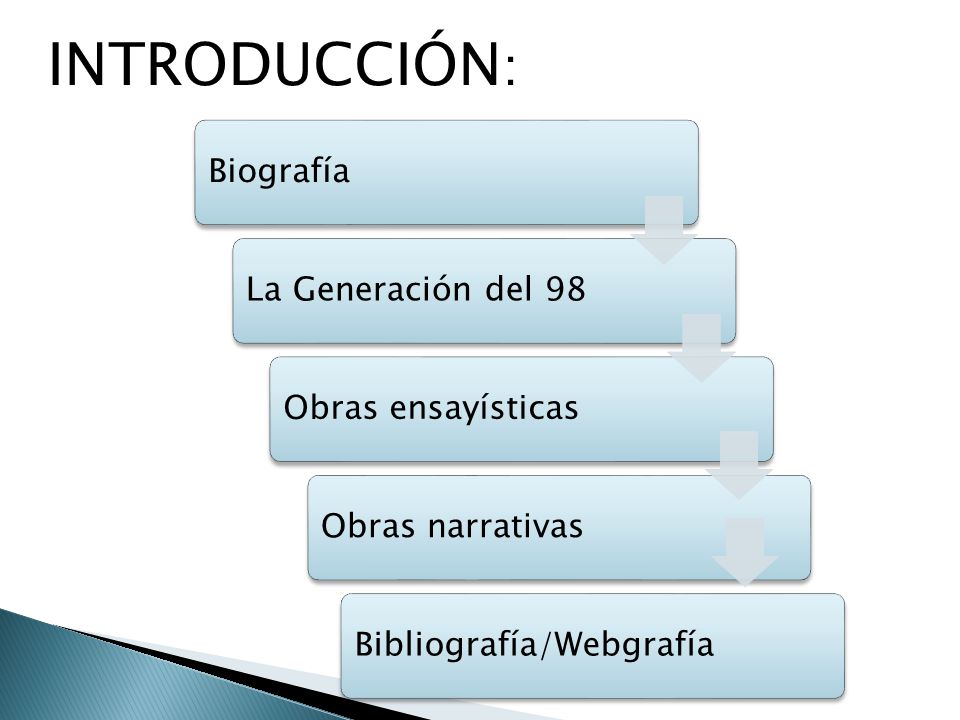 INTRODUCCIÓN:

Biografía

La Generación del 98

Obras ensayísticas

Obras narrativas

Bibliografía/Webgrafía